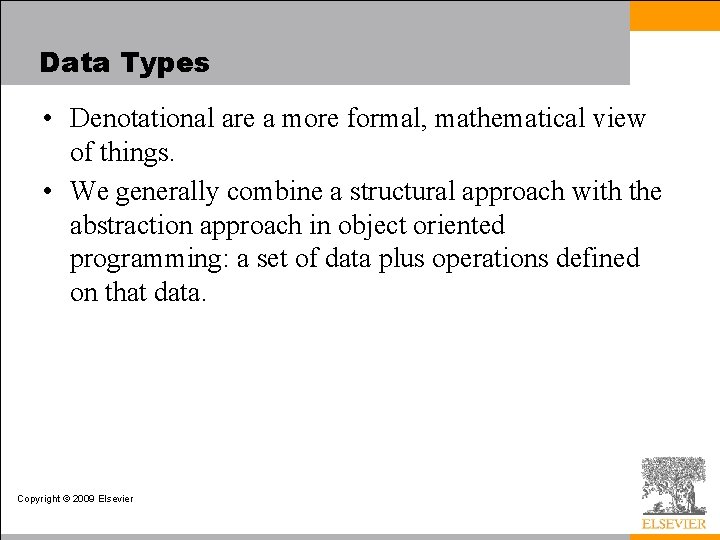 Data Types

• Denotational are a more formal, mathematical view of things.

• We generally combine a structural approach with the abstraction approach in object oriented programming: a set of data plus operations defined on that data.

Copyright © 2009 Elsevier

ELSEVIER